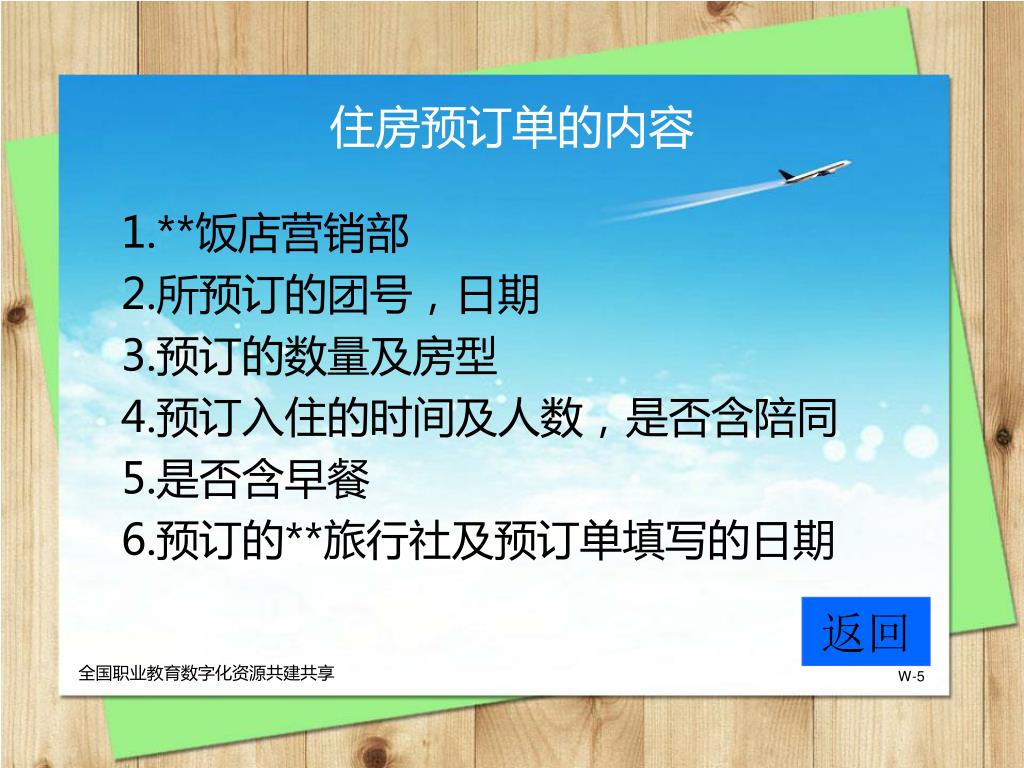 住房预订单的内容

1.**饭店营销部
2.所预订的团号，日期
3.预订的数量及房型
4.预订入住的时间及人数，是否含陪同
5.是否含早餐
6.预订的**旅行社及预订单填写的日期

返回

全国职业教育数字化资源共建共享

W-5